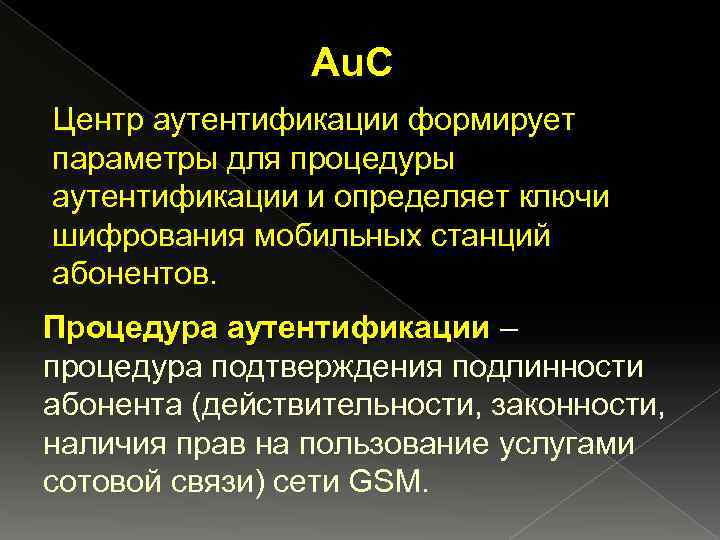 AuC

Центр аутентификации формирует параметры для процедуры аутентификации и определяет ключи шифрования мобильных станций абонентов.

Процедура аутентификации – процедура подтверждения подлинности абонента (действительности, законности, наличия прав на пользование услугами сотовой связи) сети GSM.